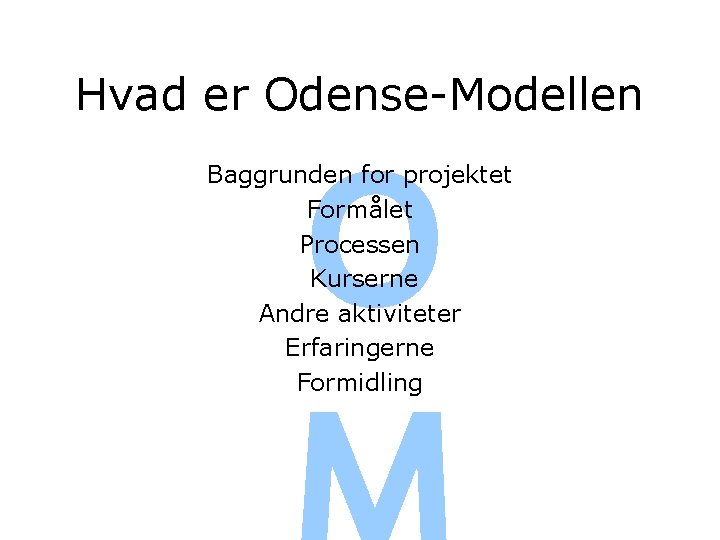 Hvad er Odense-Modellen

Baggrunden for projektet
Formålet
Processen
Kurserne
Andre aktiviteter
Erfaringerne
Formidling

O
M